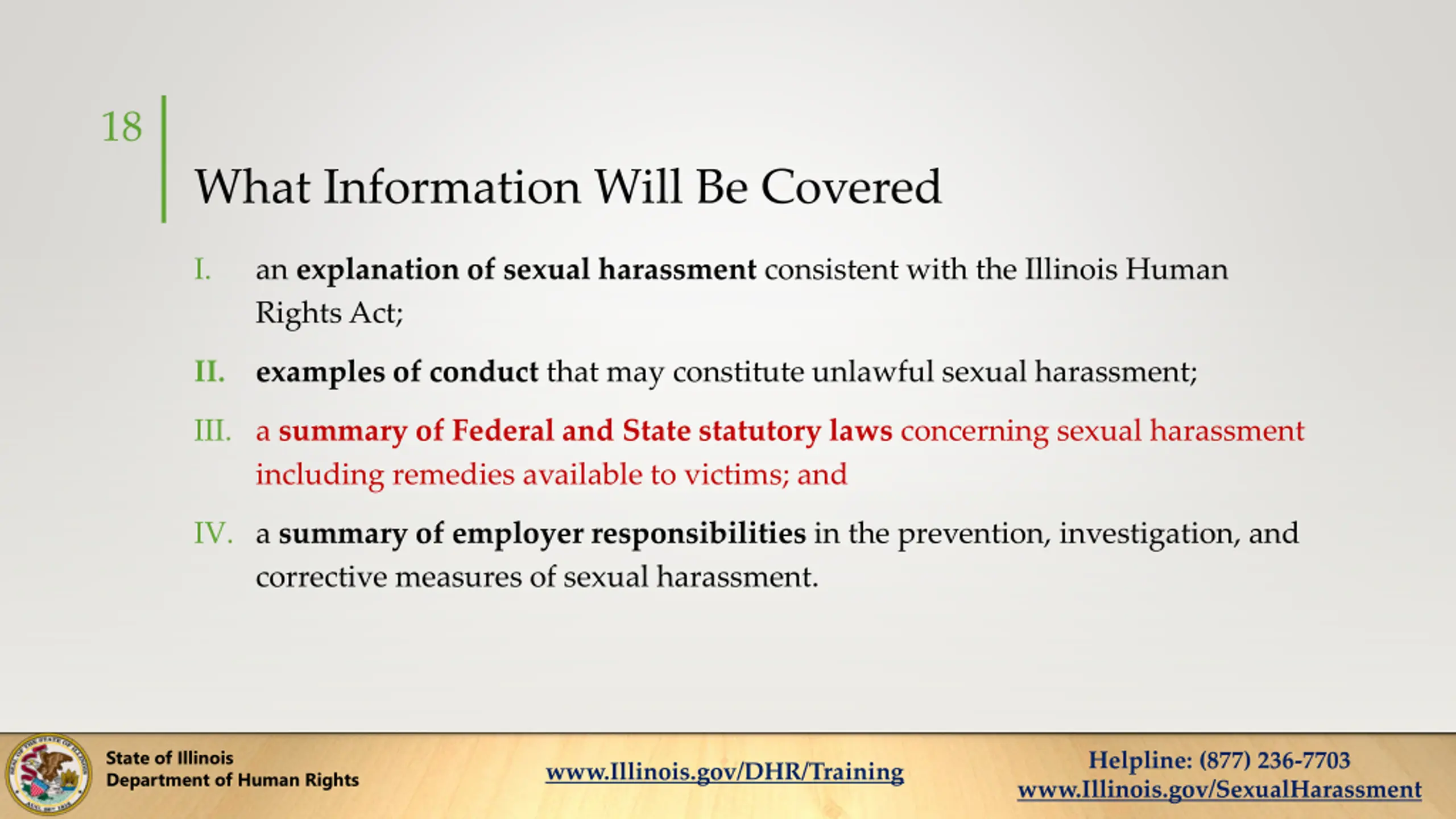 18

What Information Will Be Covered

I. an explanation of sexual harassment consistent with the Illinois Human Rights Act;

II. examples of conduct that may constitute unlawful sexual harassment;

III. a summary of Federal and State statutory laws concerning sexual harassment including remedies available to victims; and

IV. a summary of employer responsibilities in the prevention, investigation, and corrective measures of sexual harassment.

State of Illinois
Department of Human Rights

www.Illinois.gov/DHR/Training

Helpline: (877) 236-7703
www.Illinois.gov/SexualHarassment